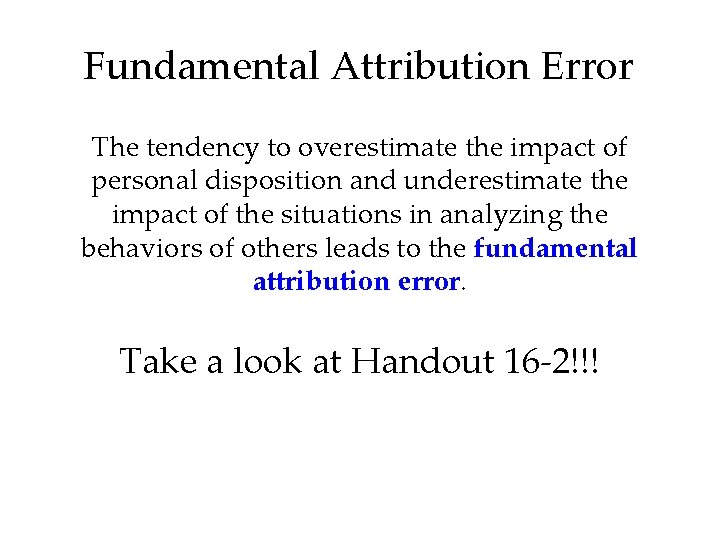 Fundamental Attribution Error

The tendency to overestimate the impact of personal disposition and underestimate the impact of the situations in analyzing the behaviors of others leads to the fundamental attribution error.

Take a look at Handout 16-2!!!